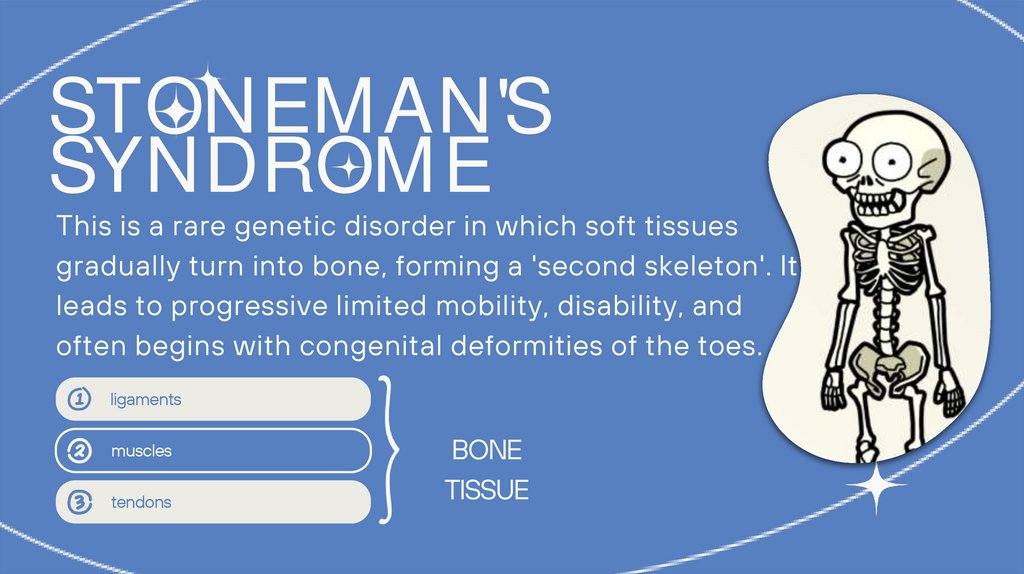 STONEMAN'S SYNDROME

This is a rare genetic disorder in which soft tissues gradually turn into bone, forming a 'second skeleton'. It leads to progressive limited mobility, disability, and often begins with congenital deformities of the toes.

1 ligaments

2 muscles

3 tendons

BONE TISSUE